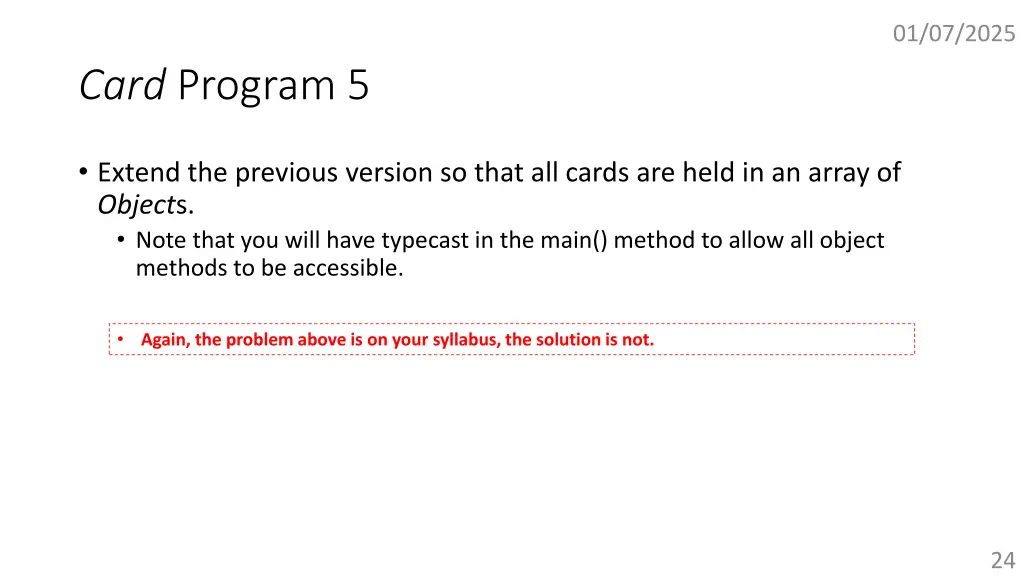 01/07/2025

Card Program 5

• Extend the previous version so that all cards are held in an array of Objects.
• Note that you will have typecast in the main() method to allow all object methods to be accessible.

• Again, the problem above is on your syllabus, the solution is not.

24